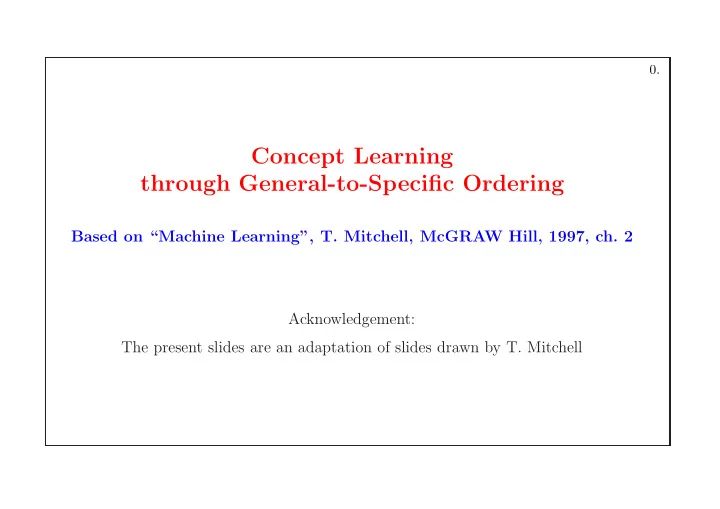 0.

Concept Learning
through General-to-Specific Ordering

Based on “Machine Learning”, T. Mitchell, McGRAW Hill, 1997, ch. 2

Acknowledgement:

The present slides are an adaptation of slides drawn by T. Mitchell